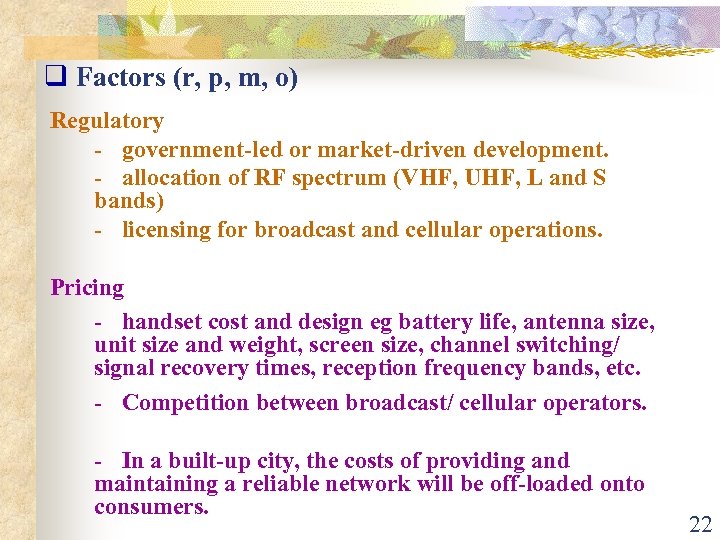 ❑ Factors (r, p, m, o)

Regulatory

- government-led or market-driven development.

- allocation of RF spectrum (VHF, UHF, L and S bands)

- licensing for broadcast and cellular operations.

Pricing

- handset cost and design eg battery life, antenna size, unit size and weight, screen size, channel switching/ signal recovery times, reception frequency bands, etc.

- Competition between broadcast/ cellular operators.

- In a built-up city, the costs of providing and maintaining a reliable network will be off-loaded onto consumers.

22